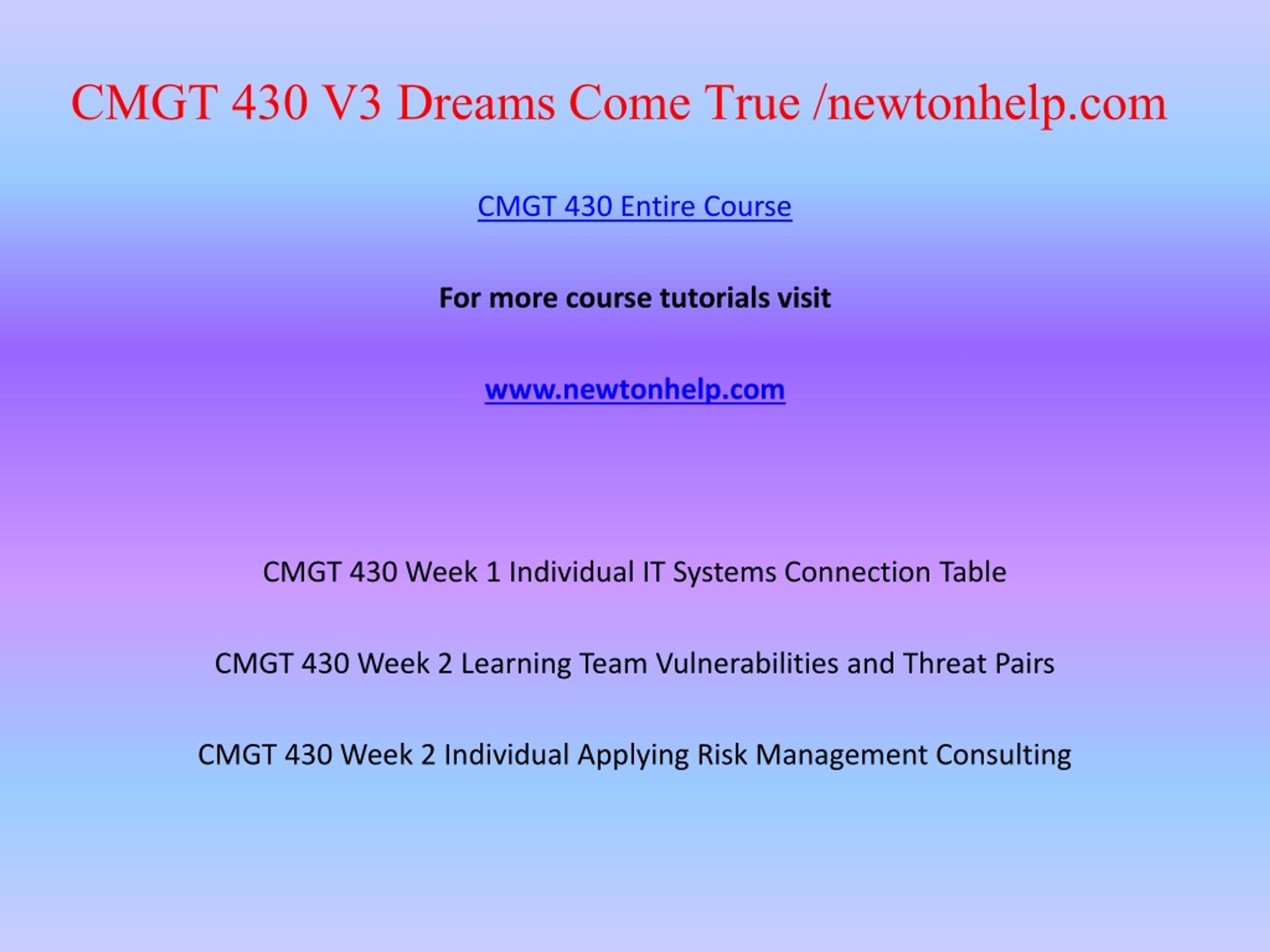 CMGT 430 V3 Dreams Come True /newtonhelp.com

CMGT 430 Entire Course

For more course tutorials visit

www.newtonhelp.com

CMGT 430 Week 1 Individual IT Systems Connection Table

CMGT 430 Week 2 Learning Team Vulnerabilities and Threat Pairs

CMGT 430 Week 2 Individual Applying Risk Management Consulting